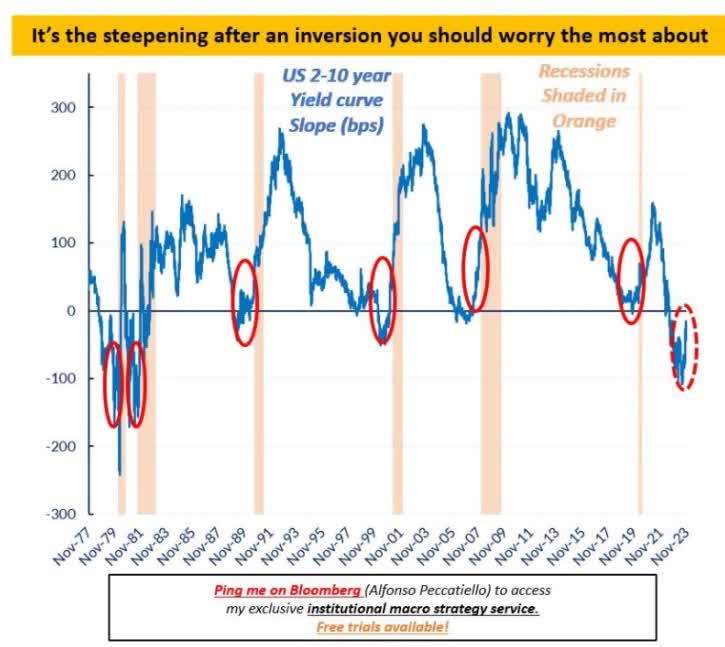 It's the steepening after an inversion you should worry the most about

US 2-10 year Yield curve Slope (bps)

Recessions Shaded in Orange

300
200
100
0
-100
-200
-300

Nov-77
Nov-79
Nov-81
Nov-83
Nov-85
Nov-87
Nov-89
Nov-91
Nov-93
Nov-95
Nov-97
Nov-99
Nov-01
Nov-03
Nov-05
Nov-07
Nov-09
Nov-11
Nov-13
Nov-15
Nov-17
Nov-19
Nov-21
Nov-23

Ping me on Bloomberg (Alfonso Peccatiello) to access my exclusive institutional macro strategy service. Free trials available!